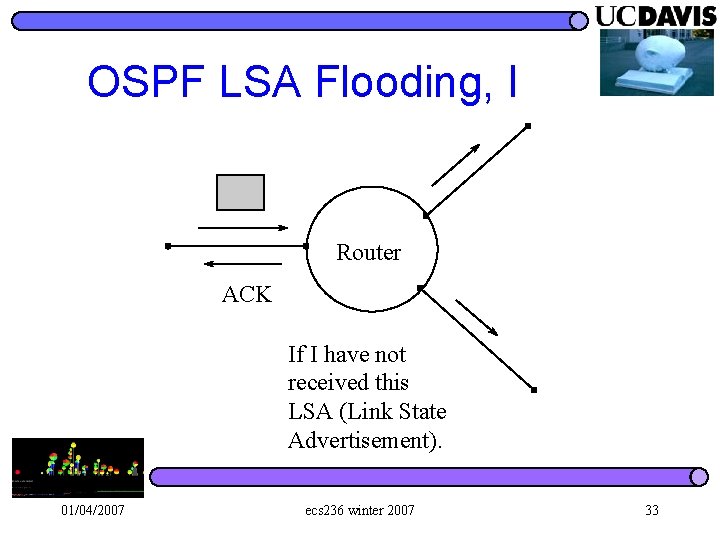 UCDAVIS

OSPF LSA Flooding, I

Router

ACK

If I have not received this LSA (Link State Advertisement).

01/04/2007

ecs236 winter 2007

33